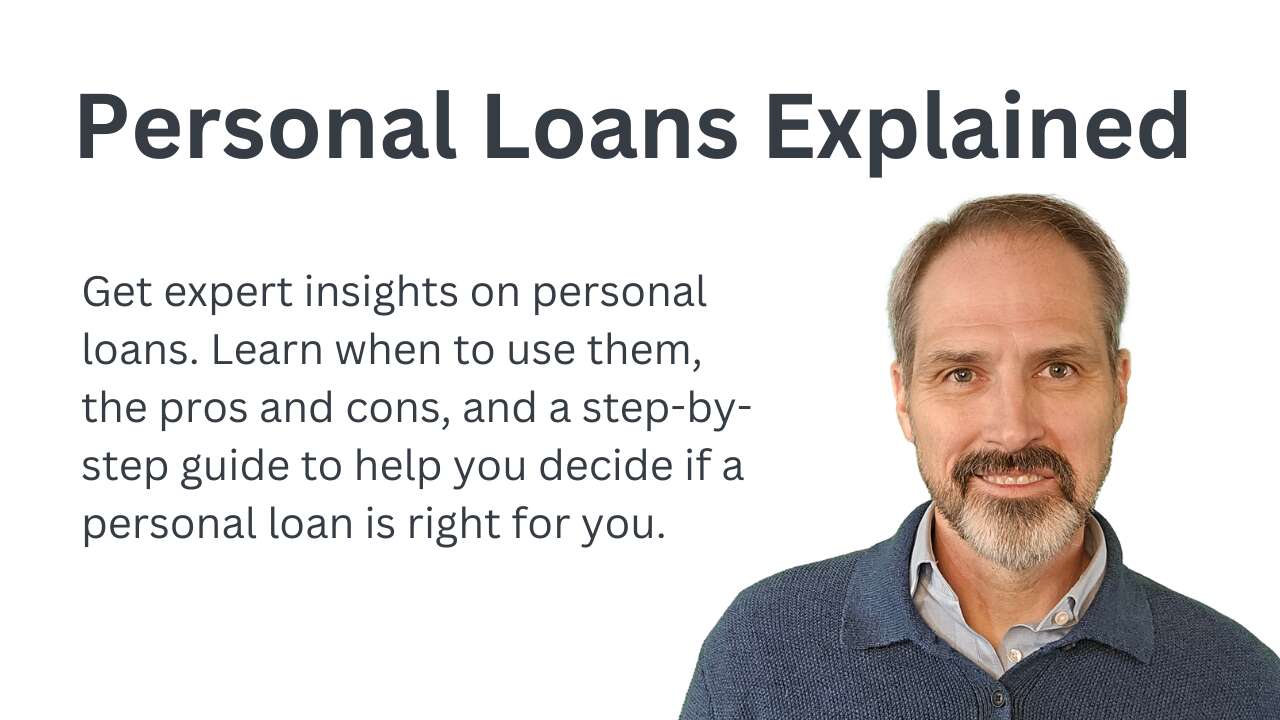 Personal Loans Explained

Get expert insights on personal loans. Learn when to use them, the pros and cons, and a step-by-step guide to help you decide if a personal loan is right for you.